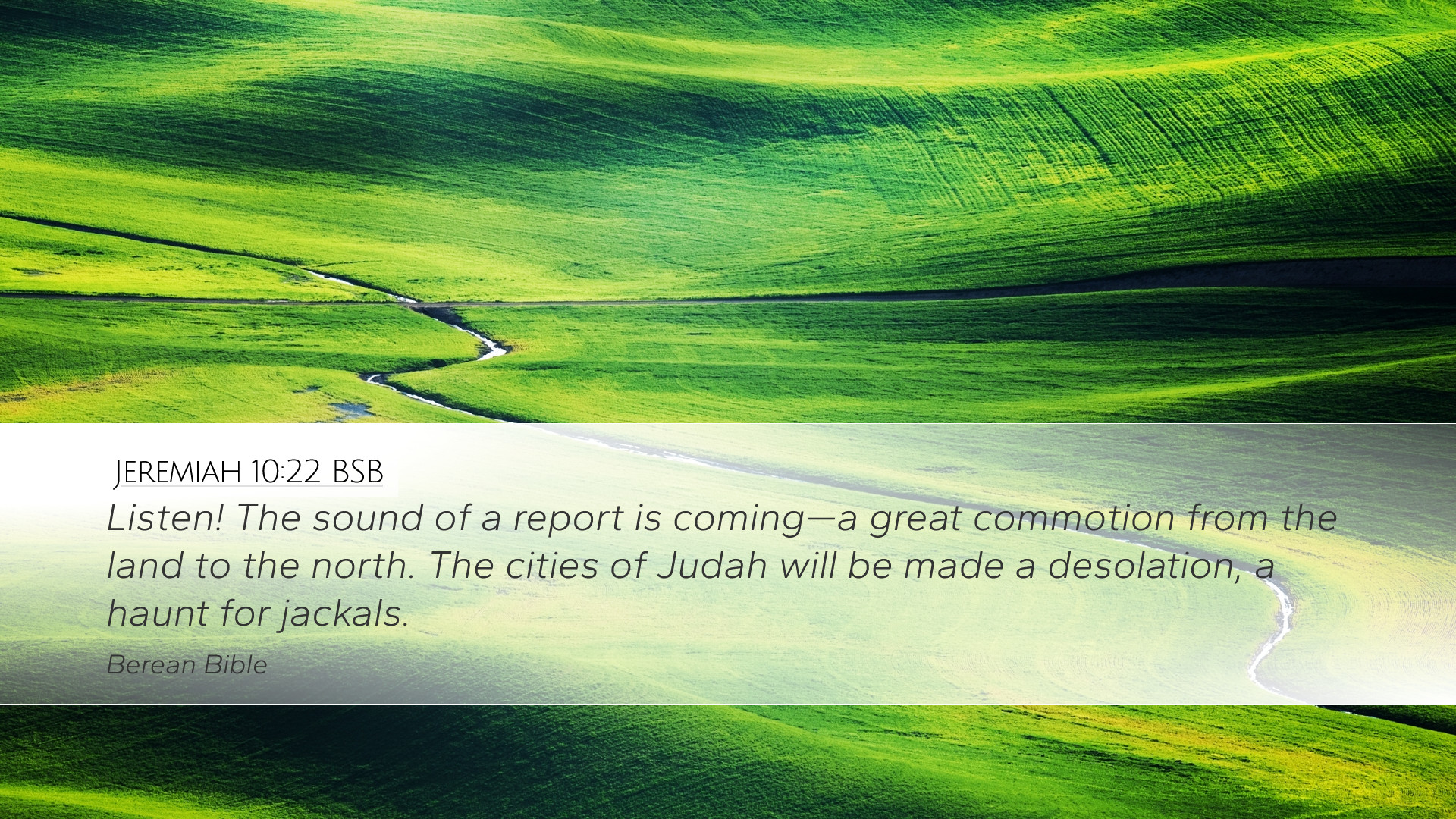 Jeremiah 10:22 BSB

Listen! The sound of a report is coming—a great commotion from the land to the north. The cities of Judah will be made a desolation, a haunt for jackals.

Berean Bible